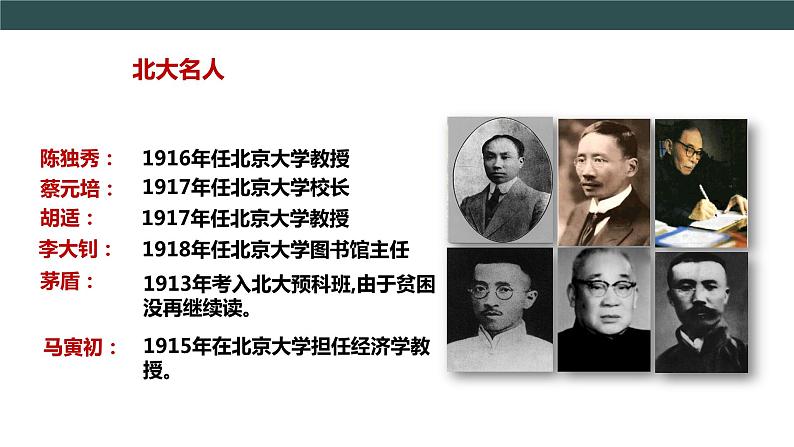 北大名人

陈独秀： 1916年任北京大学教授
蔡元培： 1917年任北京大学校长
胡适： 1917年任北京大学教授
李大钊： 1918年任北京大学图书馆主任
茅盾： 1913年考入北大预科班,由于贫困没再继续读。
马寅初： 1915年在北京大学担任经济学教授。